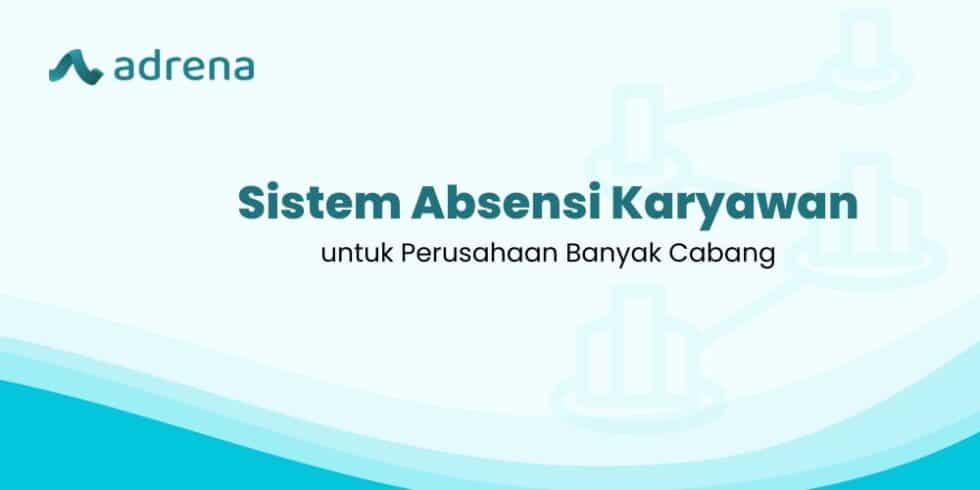 adrena

Sistem Absensi Karyawan

untuk Perusahaan Banyak Cabang